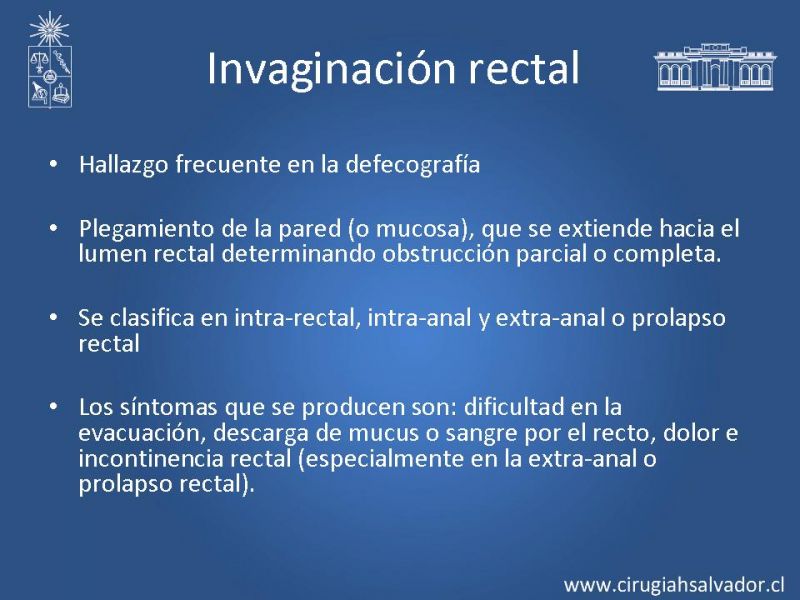 Invaginación rectal

• Hallazgo frecuente en la defecografía

• Plegamiento de la pared (o mucosa), que se extiende hacia el lumen rectal determinando obstrucción parcial o completa.

• Se clasifica en intra-rectal, intra-anal y extra-anal o prolapso rectal

• Los síntomas que se producen son: dificultad en la evacuación, descarga de mucus o sangre por el recto, dolor e incontinencia rectal (especialmente en la extra-anal o prolapso rectal).

www.cirugiahsalvador.cl